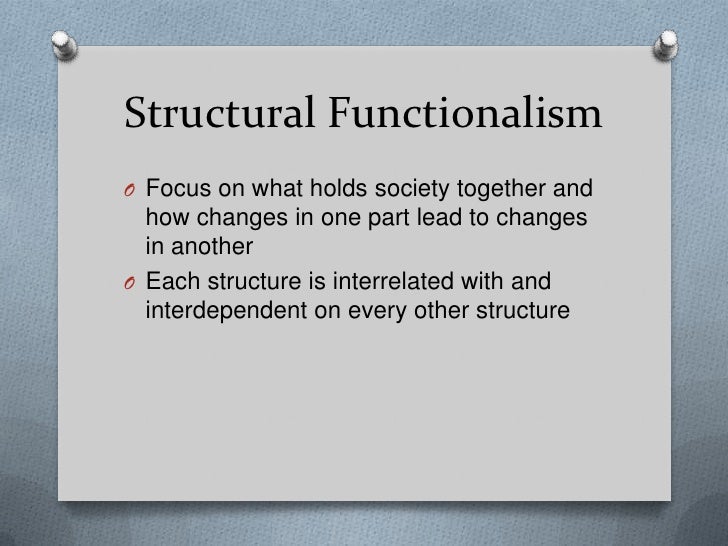 Structural Functionalism

O Focus on what holds society together and how changes in one part lead to changes in another

O Each structure is interrelated with and interdependent on every other structure